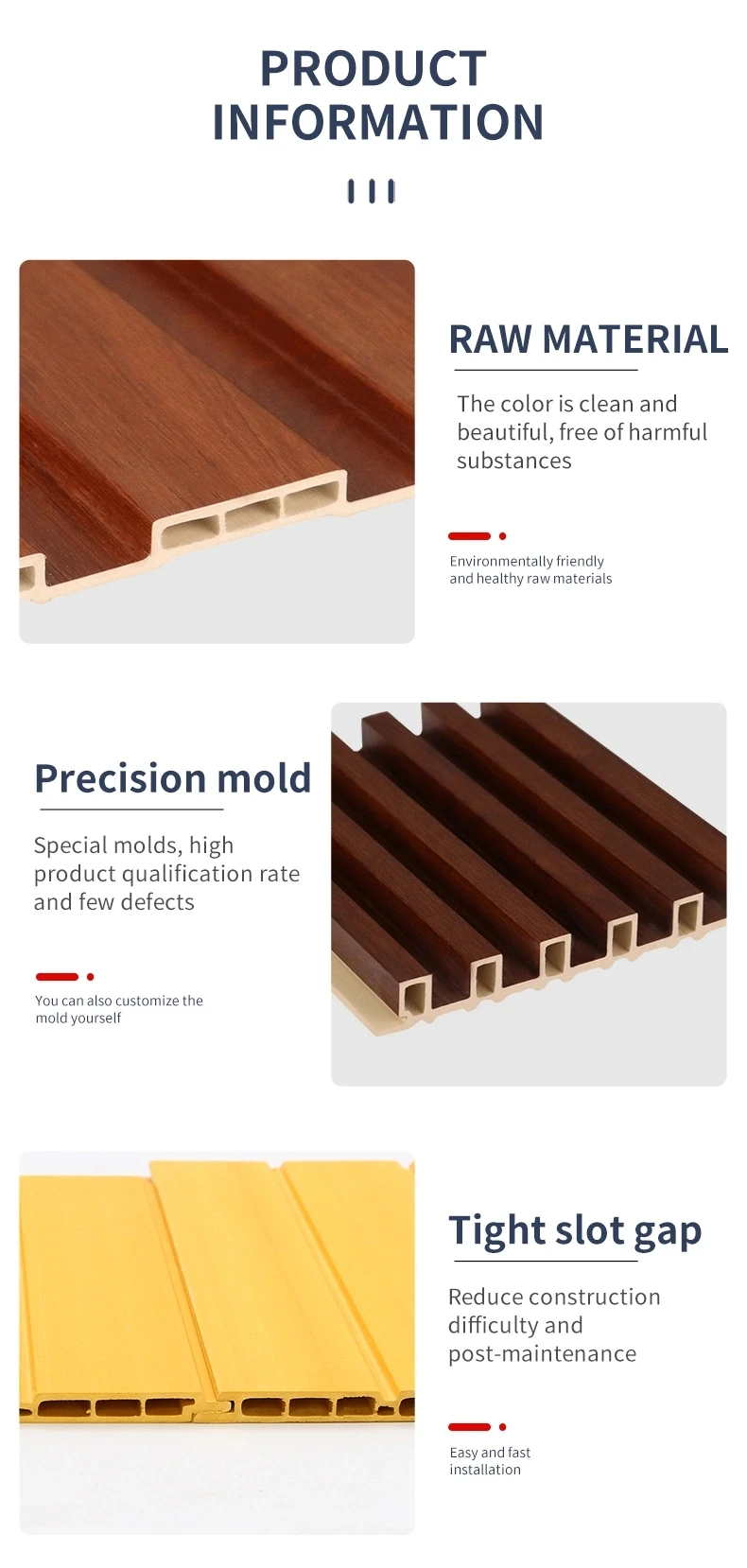 PRODUCT INFORMATION

RAW MATERIAL

The color is clean and beautiful, free of harmful substances

Environmentally friendly and healthy raw materials

Precision mold

Special molds, high product qualification rate and few defects

You can also customize the mold yourself

Tight slot gap

Reduce construction difficulty and post-maintenance

Easy and fast installation